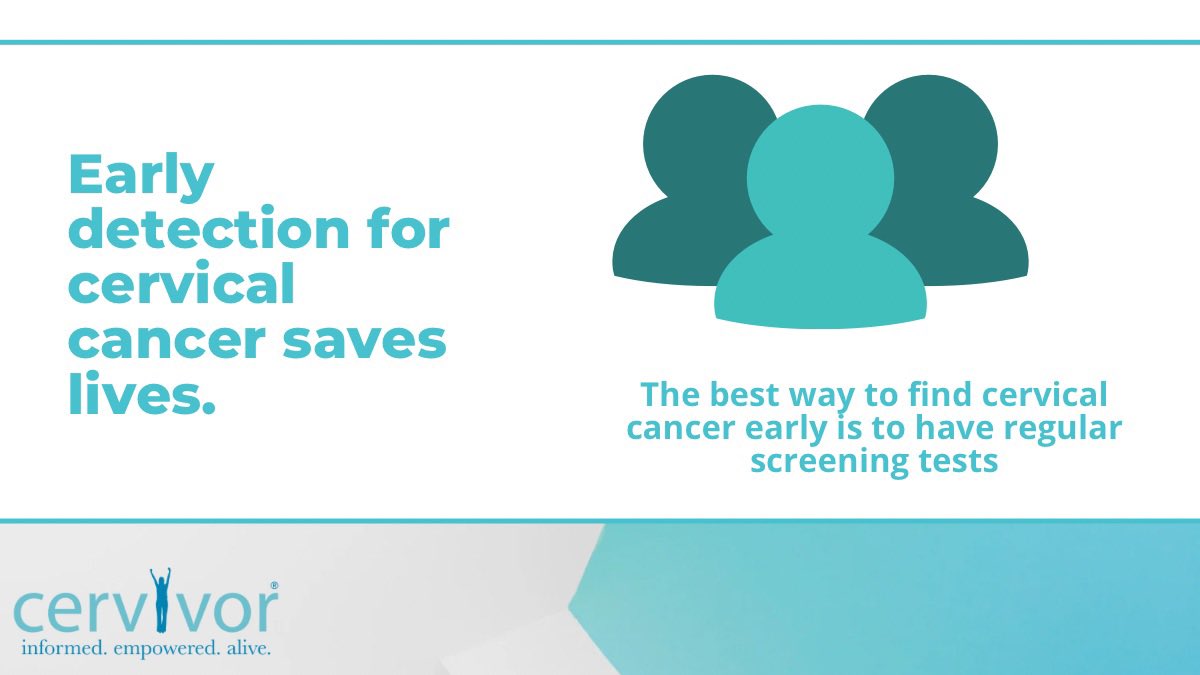 Early detection for cervical cancer saves lives.

The best way to find cervical cancer early is to have regular screening tests

cervivor®
informed. empowered. alive.